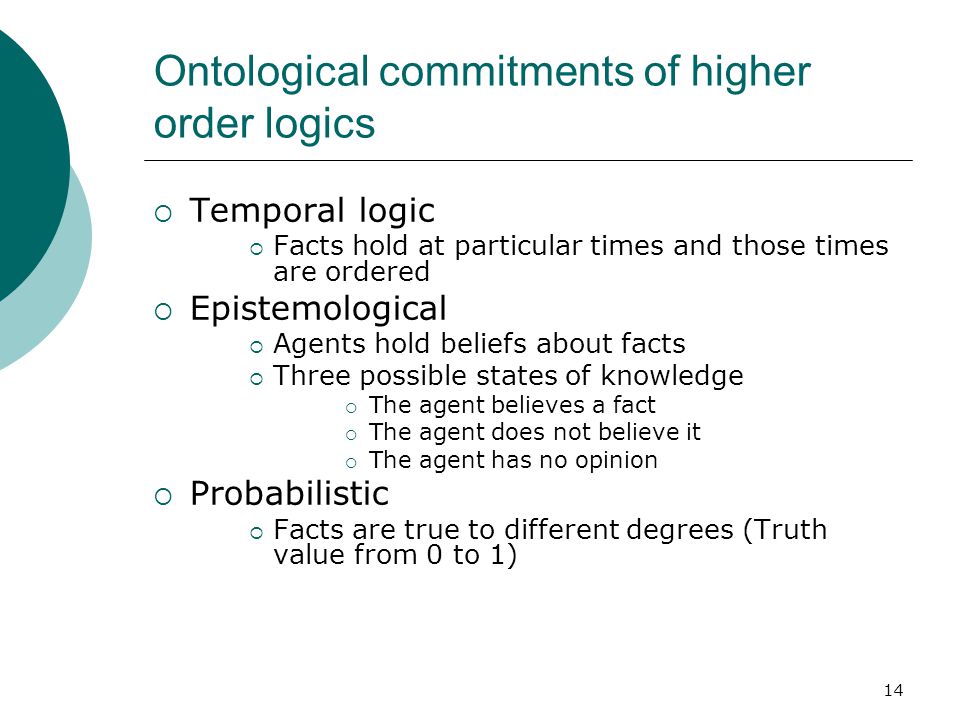 Ontological commitments of higher order logics

Temporal logic
Facts hold at particular times and those times are ordered
Epistemological
Agents hold beliefs about facts
Three possible states of knowledge
The agent believes a fact
The agent does not believe it
The agent has no opinion
Probabilistic
Facts are true to different degrees (Truth value from 0 to 1)

14